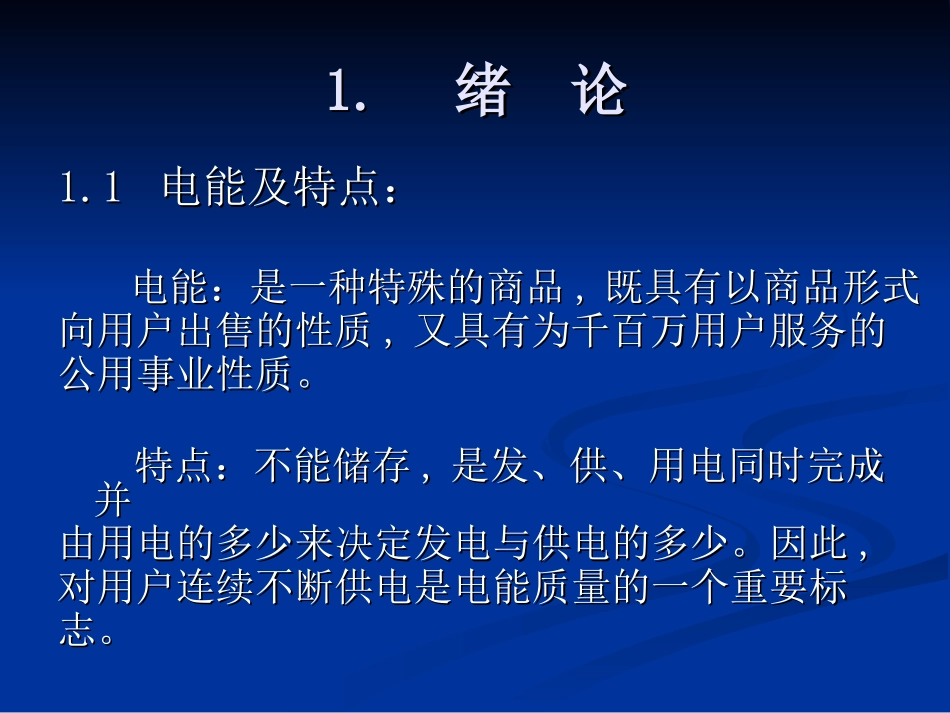 1. 绪 论

1.1 电能及特点：

电能：是一种特殊的商品，既具有以商品形式向用户出售的性质，又具有为千百万用户服务的公用事业性质。

特点：不能储存，是发、供、用电同时完成并由用电的多少来决定发电与供电的多少。因此，对用户连续不断供电是电能质量的一个重要标志。